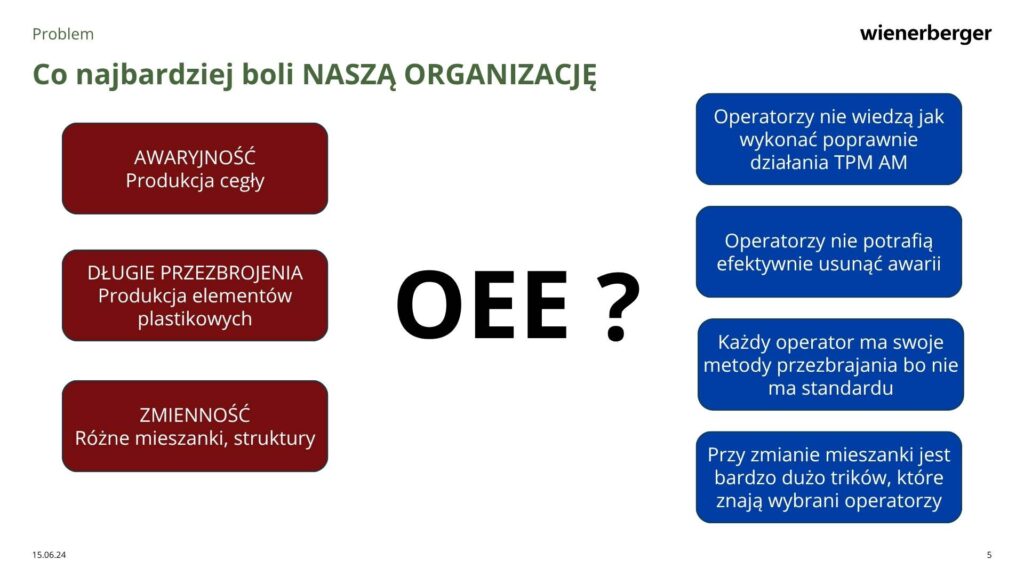 Problem

wienerberger

Co najbardziej boli NASZĄ ORGANIZACJĘ

AWARYJNOŚĆ
Produkcja cegły

DŁUGIE PRZEZBROJENIA
Produkcja elementów plastikowych

ZMIENNOŚĆ
Różne mieszanki, struktury

OEE ?

Operatorzy nie wiedzą jak wykonać poprawnie działania TPM AM

Operatorzy nie potrafią efektywnie usunąć awarii

Każdy operator ma swoje metody przezbrajania bo nie ma standardu

Przy zmianie mieszanki jest bardzo dużo trików, które znają wybrani operatorzy

15.06.24

5